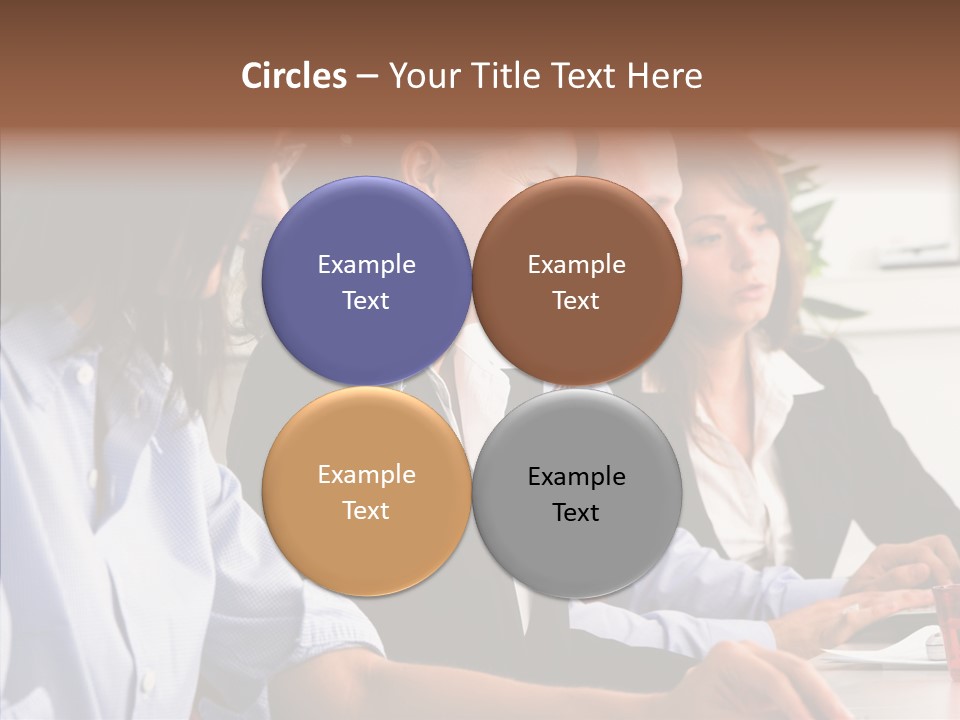 Circles – Your Title Text Here

Example Text

Example Text

Example Text

Example Text